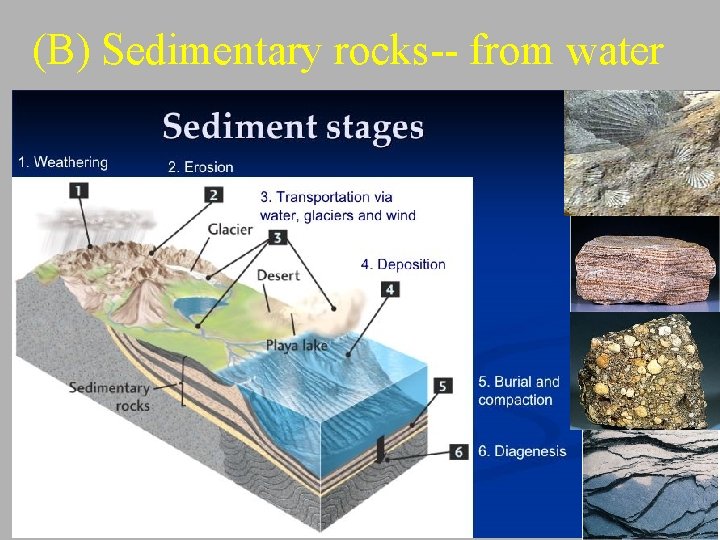 (B) Sedimentary rocks-- from water

Sediment stages

1. Weathering

2. Erosion

3. Transportation via water, glaciers and wind

4. Deposition

5. Burial and compaction

6. Diagenesis

1

2

3

4

5

6

Glacier

Desert

Playa lake

Sedimentary rocks